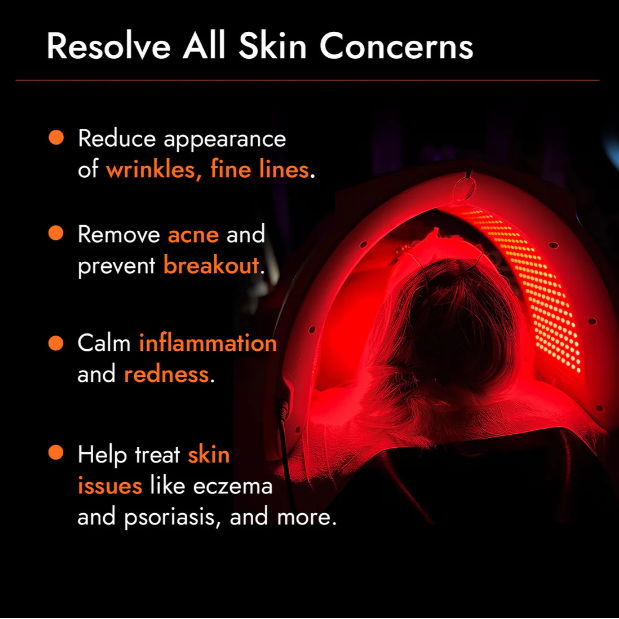 Resolve All Skin Concerns

• Reduce appearance of wrinkles, fine lines.

• Remove acne and prevent breakout.

• Calm inflammation and redness.

• Help treat skin issues like eczema and psoriasis, and more.